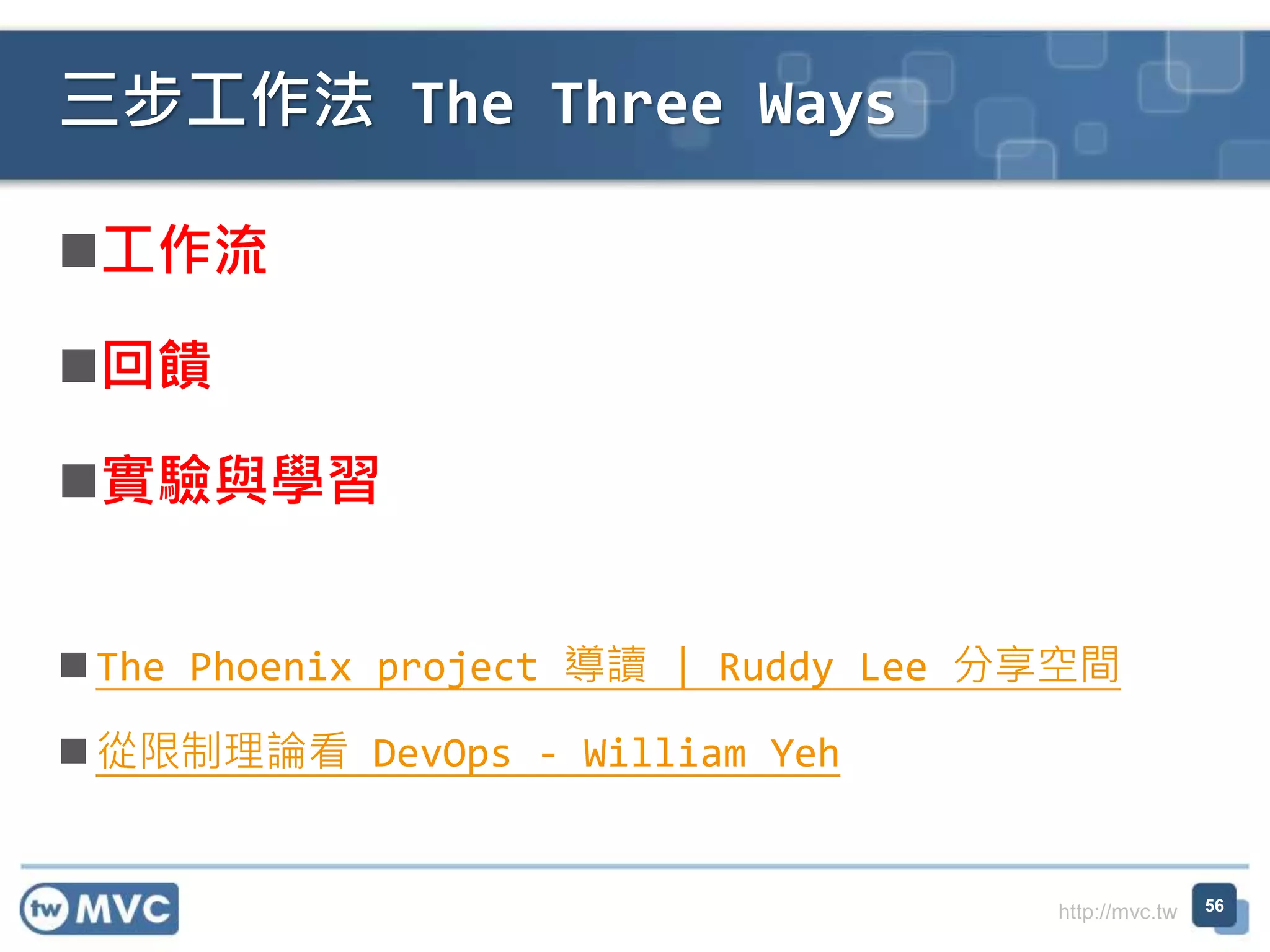 三步工作法 The Three Ways

■工作流

■回饋

■實驗與學習

■The Phoenix project 導讀 | Ruddy Lee 分享空間

■從限制理論看 DevOps - William Yeh

tw MVC

http://mvc.tw

56